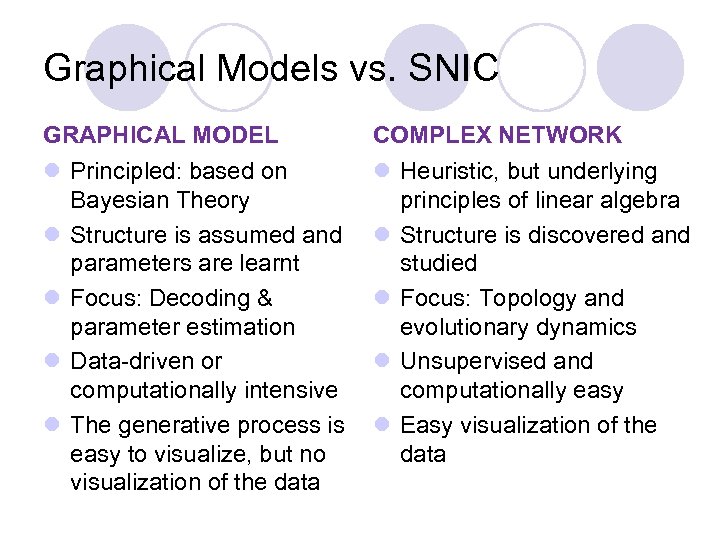 Graphical Models vs. SNIC

GRAPHICAL MODEL

- Principled: based on Bayesian Theory
- Structure is assumed and parameters are learnt
- Focus: Decoding & parameter estimation
- Data-driven or computationally intensive
- The generative process is easy to visualize, but no visualization of the data

COMPLEX NETWORK

- Heuristic, but underlying principles of linear algebra
- Structure is discovered and studied
- Focus: Topology and evolutionary dynamics
- Unsupervised and computationally easy
- Easy visualization of the data